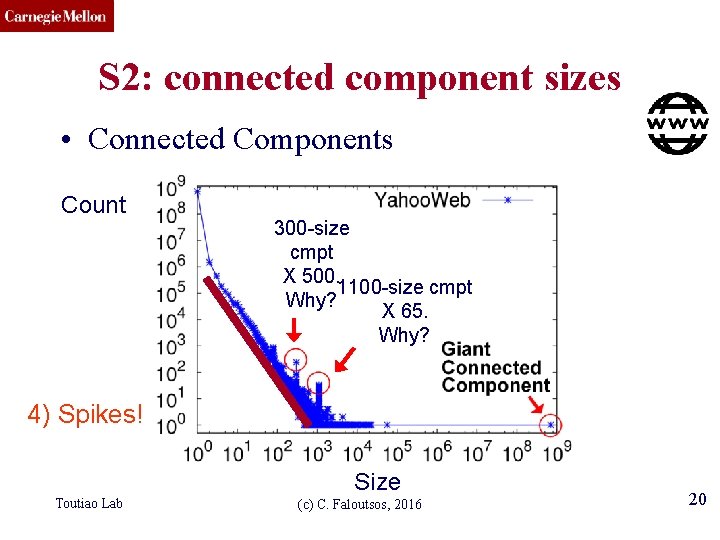 Carnegie Mellon

S2: connected component sizes

• Connected Components

WWW

Count

$10^9$
$10^8$
$10^7$
$10^6$
$10^5$
$10^4$
$10^3$
$10^2$
$10^1$
$10^0$

YahooWeb

300-size cmpt X 500. Why?

1100-size cmpt X 65. Why?

Giant Connected Component

4) Spikes!

$10^0$ $10^1$ $10^2$ $10^3$ $10^4$ $10^5$ $10^6$ $10^7$ $10^8$ $10^9$

Size

Toutiao Lab

(c) C. Faloutsos, 2016

20